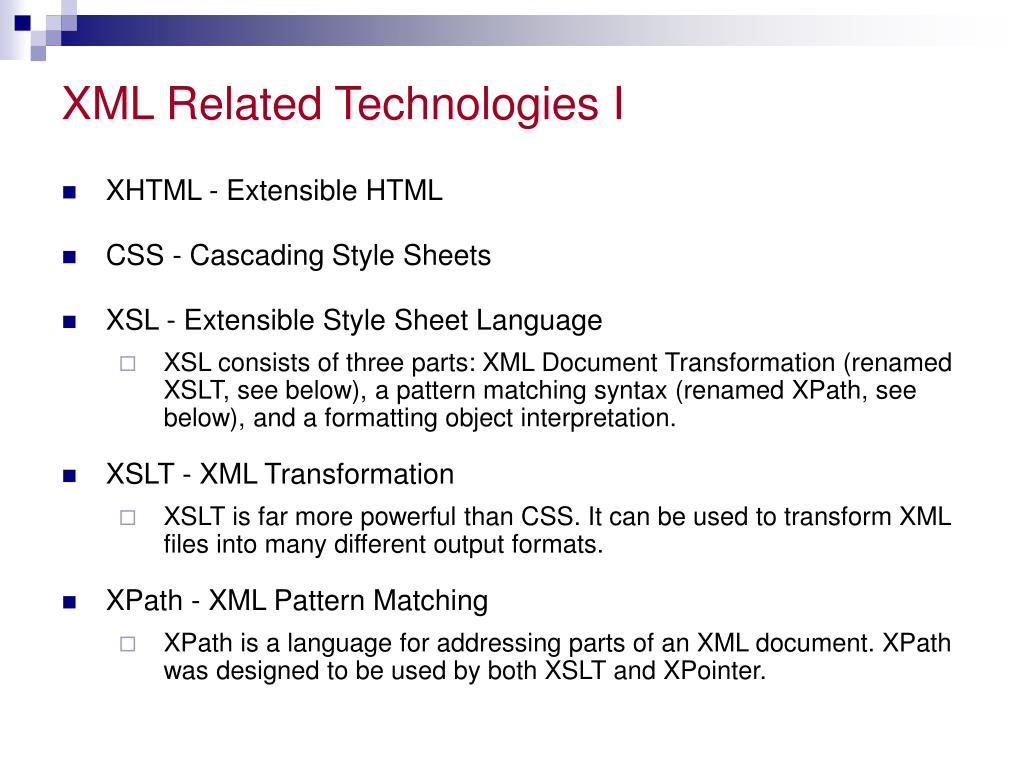 XML Related Technologies I

XHTML - Extensible HTML

CSS - Cascading Style Sheets

XSL - Extensible Style Sheet Language

XSL consists of three parts: XML Document Transformation (renamed XSLT, see below), a pattern matching syntax (renamed XPath, see below), and a formatting object interpretation.

XSLT - XML Transformation

XSLT is far more powerful than CSS. It can be used to transform XML files into many different output formats.

XPath - XML Pattern Matching

XPath is a language for addressing parts of an XML document. XPath was designed to be used by both XSLT and XPointer.